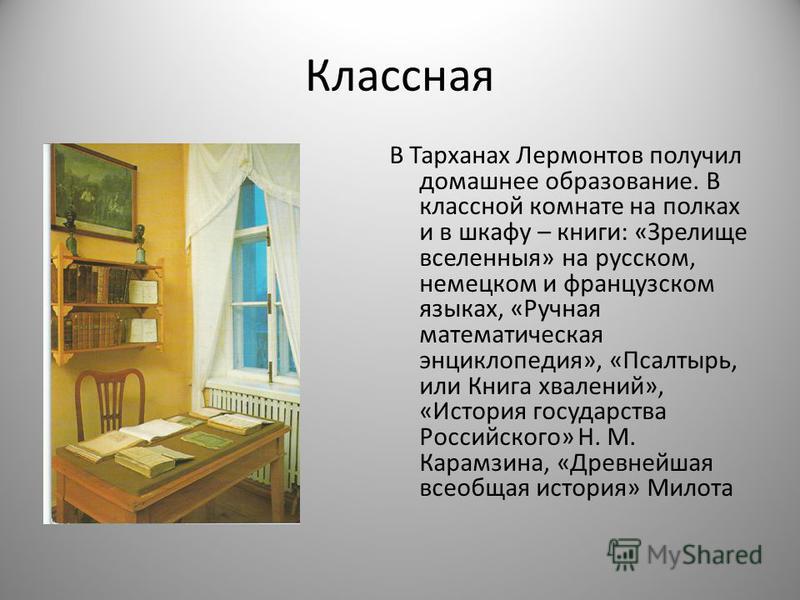 Классная

В Тарханах Лермонтов получил домашнее образование. В классной комнате на полках и в шкафу – книги: «Зрелище вселенныя» на русском, немецком и французском языках, «Ручная математическая энциклопедия», «Псалтырь, или Книга хвалений», «История государства Российского» Н. М. Карамзина, «Древнейшая всеобщая история» Милота

MyShared